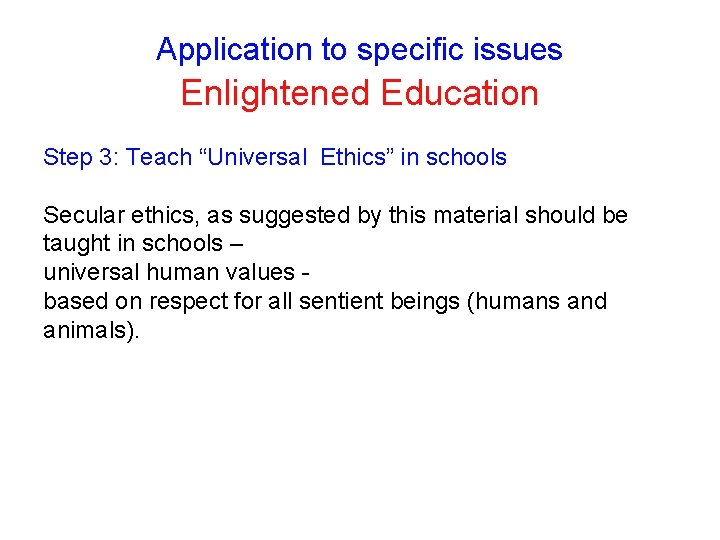 Application to specific issues
Enlightened Education

Step 3: Teach “Universal Ethics” in schools

Secular ethics, as suggested by this material should be taught in schools –
universal human values -
based on respect for all sentient beings (humans and animals).